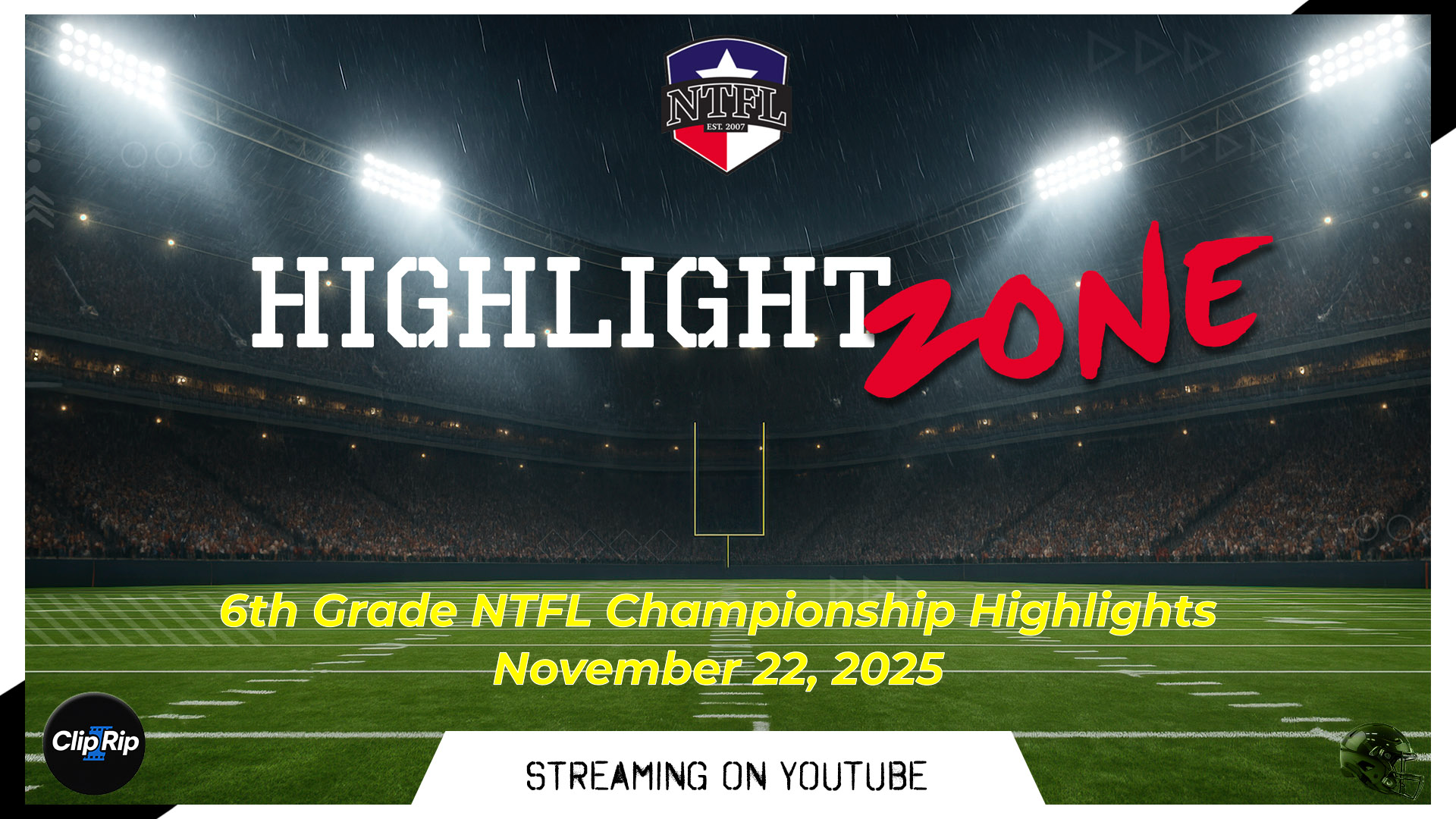 NTFL
EST. 2007

HIGHLIGHT ZONE

6th Grade NTFL Championship Highlights
November 22, 2025

ClipRip

STREAMING ON YOUTUBE